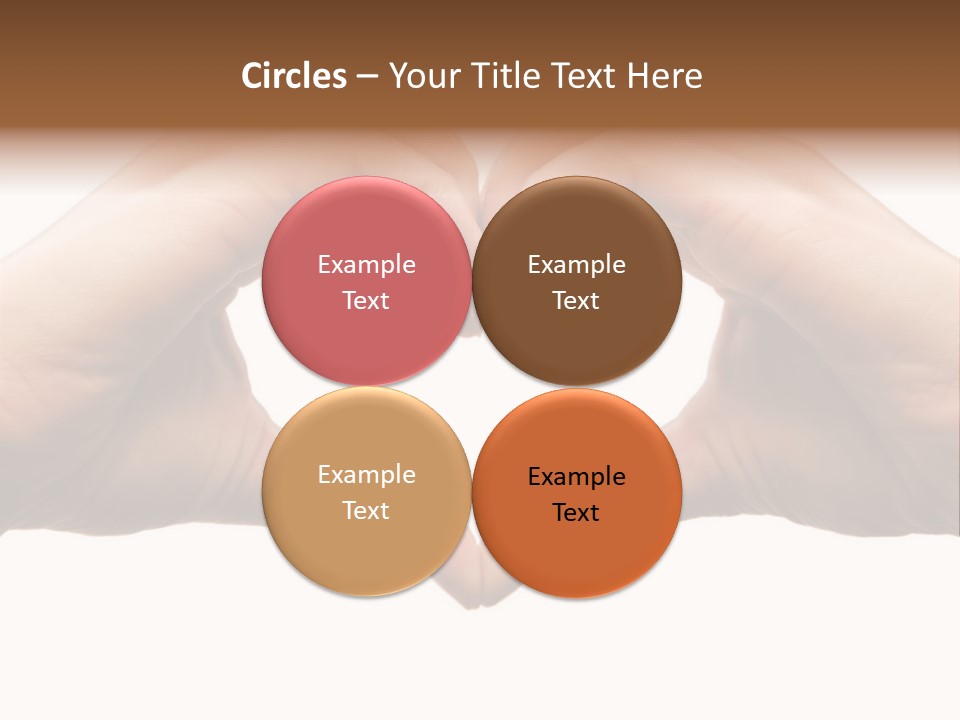 Circles – Your Title Text Here

Example Text

Example Text

Example Text

Example Text